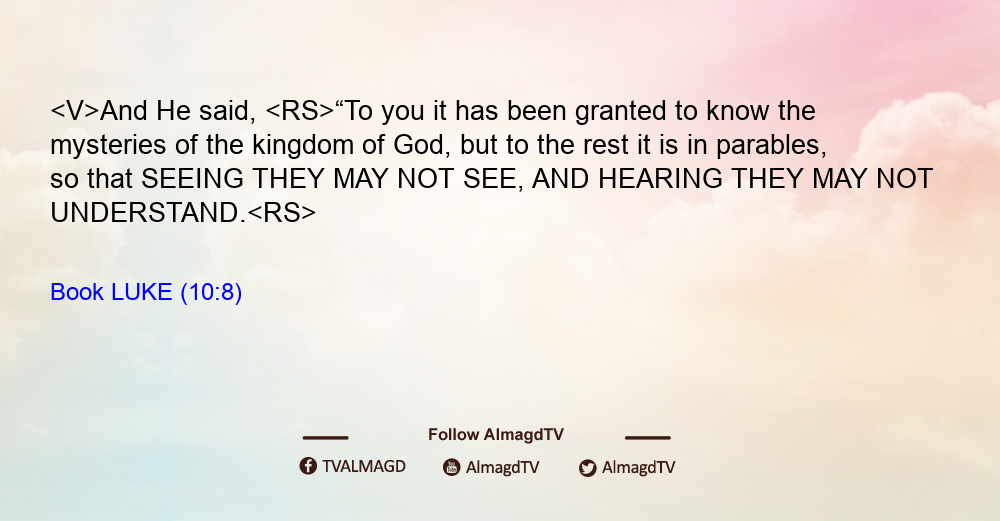 <V>And He said, <RS>“To you it has been granted to know the mysteries of the kingdom of God, but to the rest it is in parables, so that SEEING THEY MAY NOT SEE, AND HEARING THEY MAY NOT UNDERSTAND.<RS>

Book LUKE (10:8)

Follow AlmagdTV

TVALMAGD AlmagdTV AlmagdTV